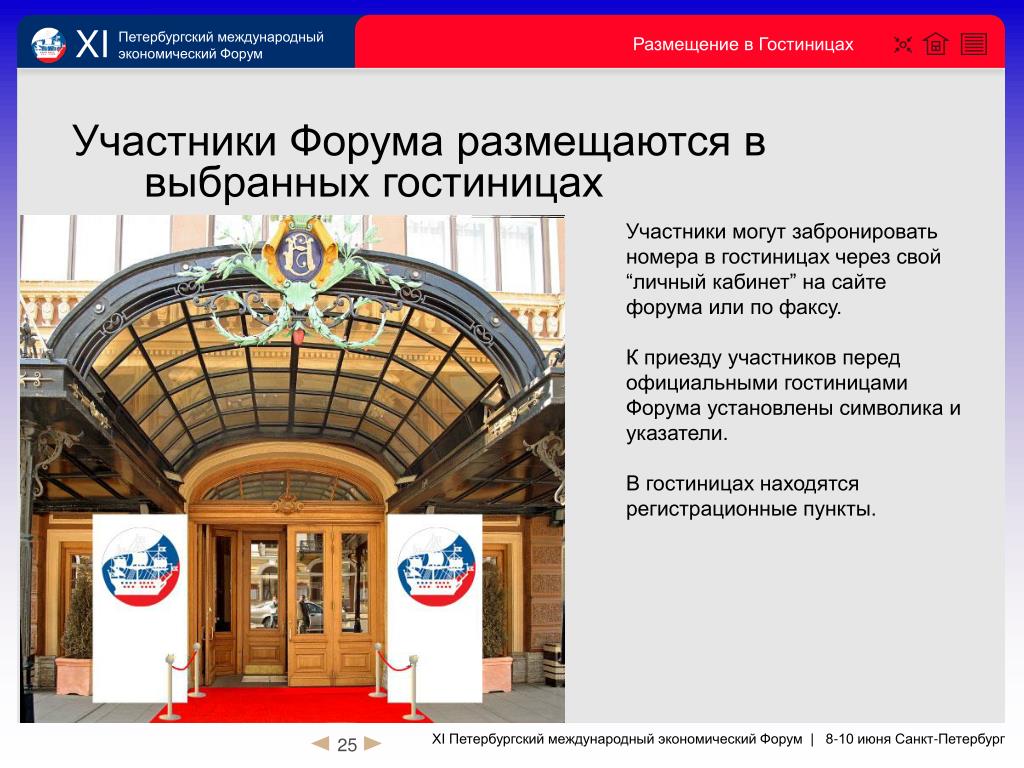 XI Петербургский международный экономический Форум

Размещение в Гостиницах

Участники Форума размещаются в выбранных гостиницах

Участники могут забронировать номера в гостиницах через свой “личный кабинет” на сайте форума или по факсу.

К приезду участников перед официальными гостиницами Форума установлены символика и указатели.

В гостиницах находятся регистрационные пункты.

25

XI Петербургский международный экономический Форум | 8-10 июня Санкт-Петербург